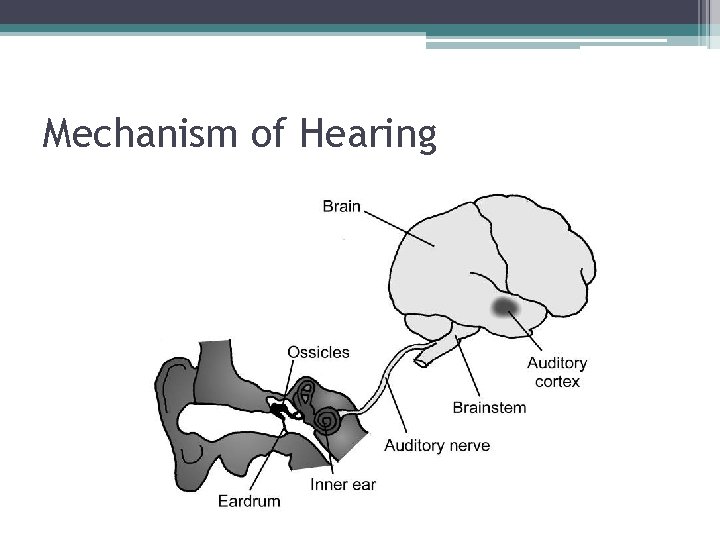 Mechanism of Hearing

Brain

Ossicles

Auditory cortex

Brainstem

Auditory nerve

Inner ear

Eardrum